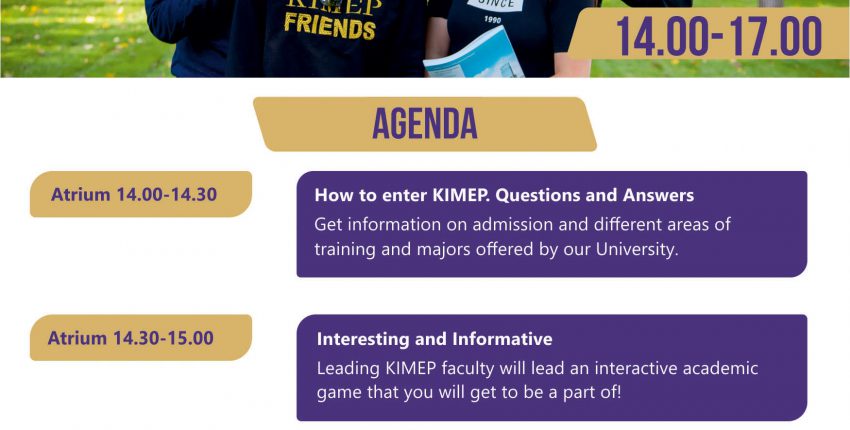 KIMEP
FRIENDS
SINCE
1990
14.00-17.00

AGENDA

Atrium 14.00-14.30

How to enter KIMEP. Questions and Answers
Get information on admission and different areas of training and majors offered by our University.

Atrium 14.30-15.00

Interesting and Informative
Leading KIMEP faculty will lead an interactive academic game that you will get to be a part of!